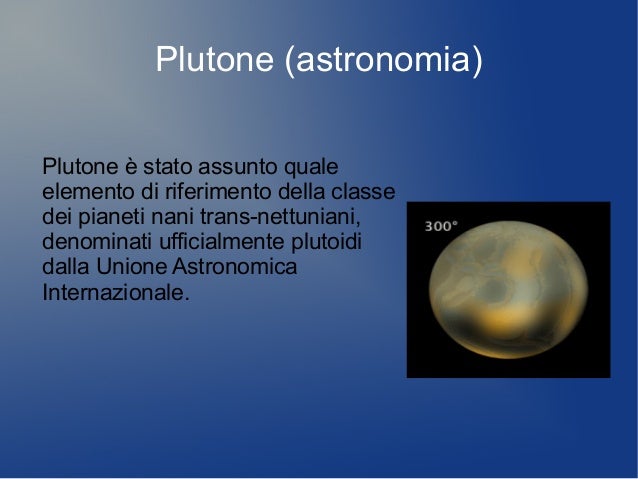 Plutone (astronomia)

Plutone è stato assunto quale elemento di riferimento della classe dei pianeti nani trans-nettuniani, denominati ufficialmente plutoidi dalla Unione Astronomica Internazionale.

300°